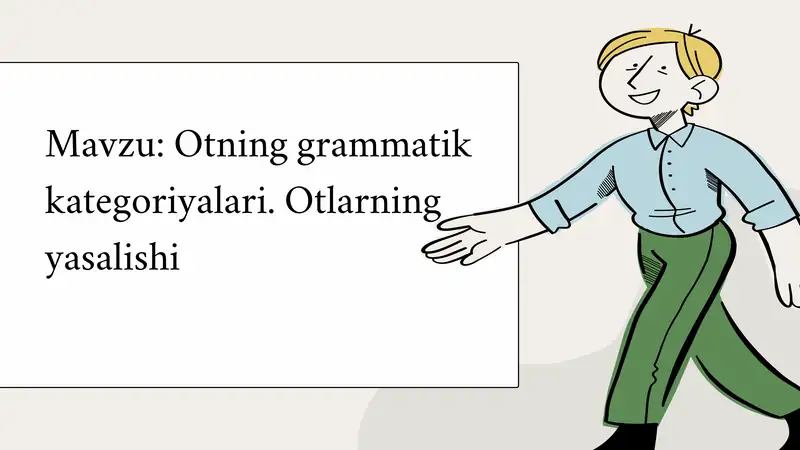 Mavzu: Otning grammatik kategoriyalari. Otlarning yasalishi